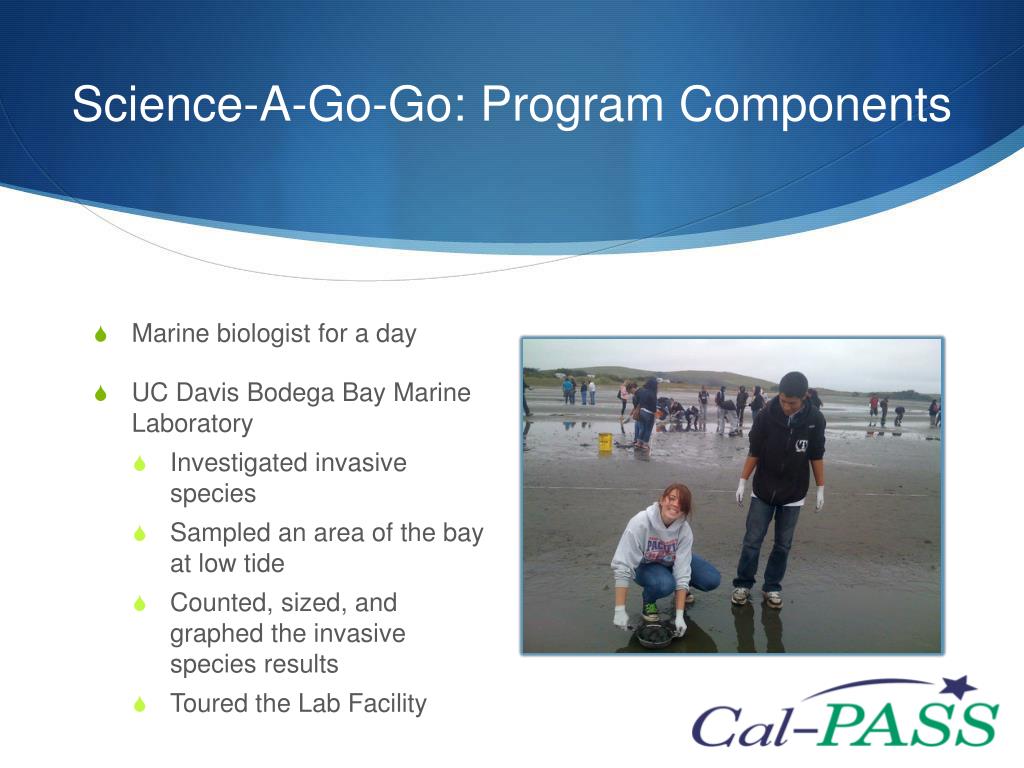 Science-A-Go-Go: Program Components

Marine biologist for a day

UC Davis Bodega Bay Marine Laboratory

Investigated invasive species

Sampled an area of the bay at low tide

Counted, sized, and graphed the invasive species results

Toured the Lab Facility

Cal-PASS